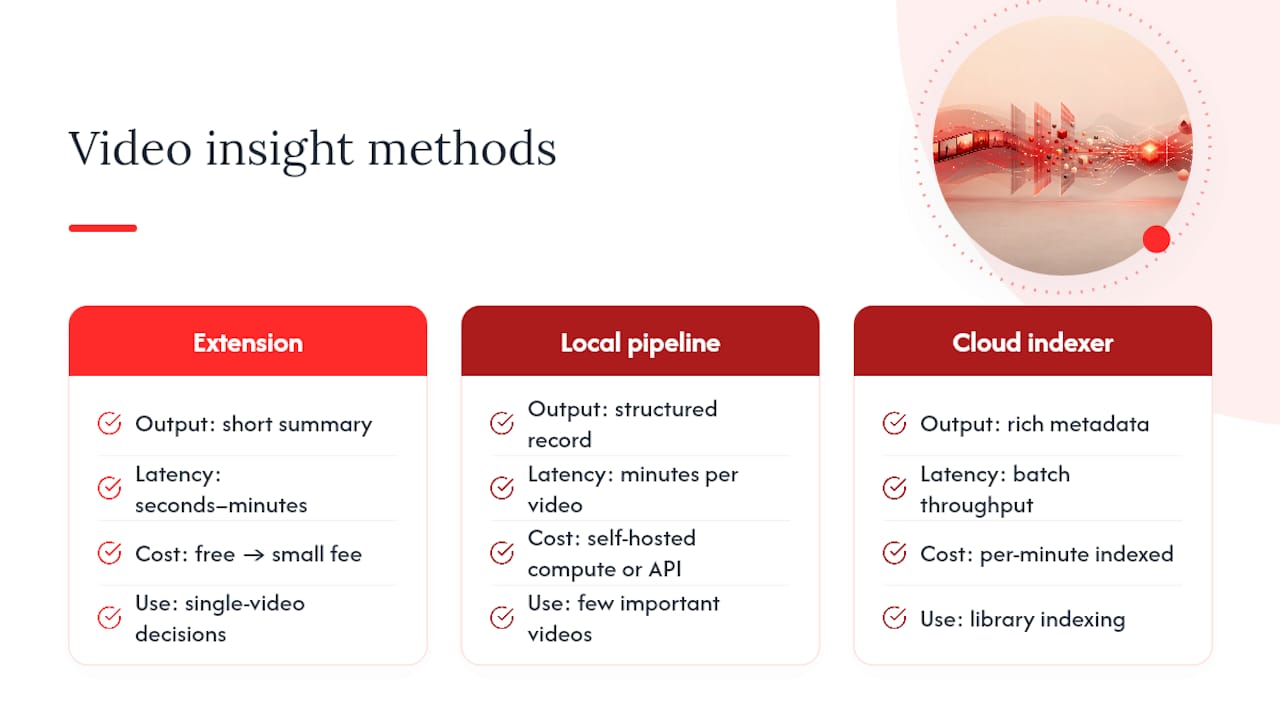 Video insight methods

Extension

Output: short summary

Latency: seconds–minutes

Cost: free → small fee

Use: single-video decisions

Local pipeline

Output: structured record

Latency: minutes per video

Cost: self-hosted compute or API

Use: few important videos

Cloud indexer

Output: rich metadata

Latency: batch throughput

Cost: per-minute indexed

Use: library indexing